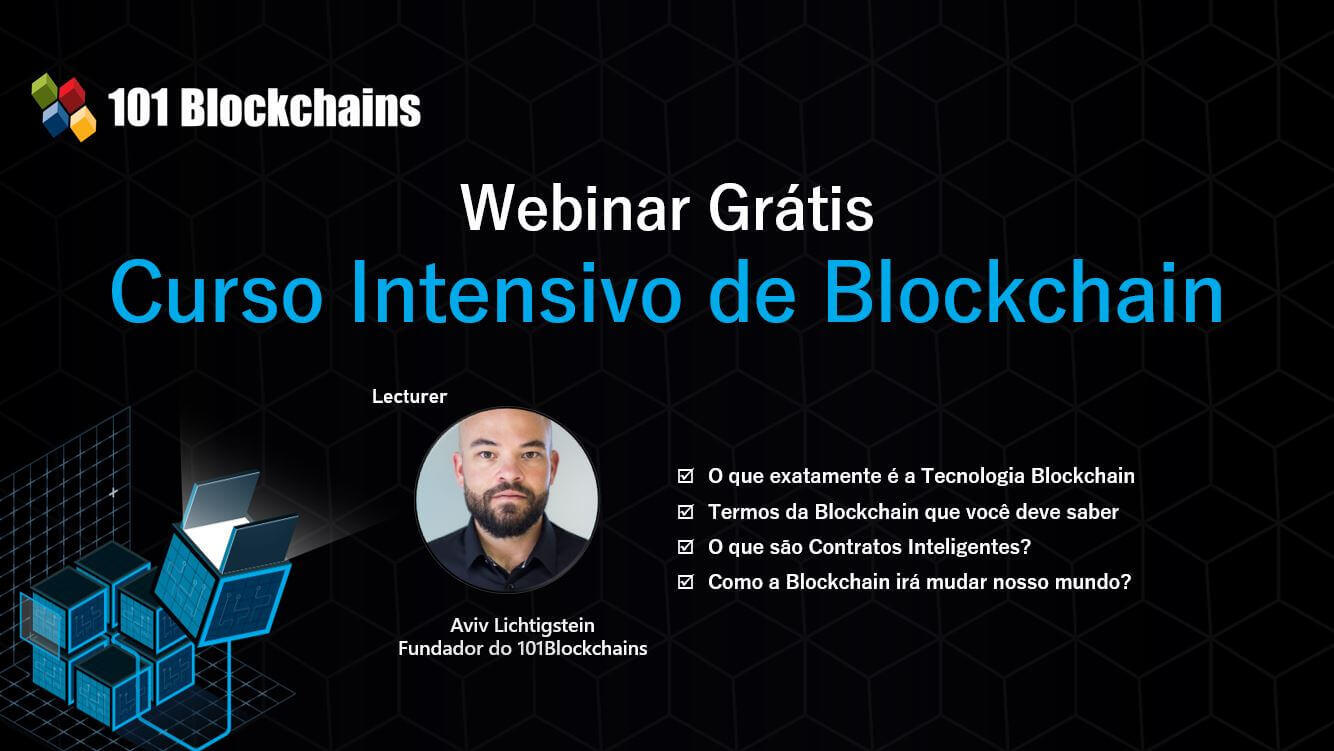 101 Blockchains

Webinar Grátis

Curso Intensivo de Blockchain

Lecturer

Aviv Lichtigstein
Fundador do 101Blockchains

☑ O que exatamente é a Tecnologia Blockchain
☑ Termos da Blockchain que você deve saber
☑ O que são Contratos Inteligentes?
☑ Como a Blockchain irá mudar nosso mundo?